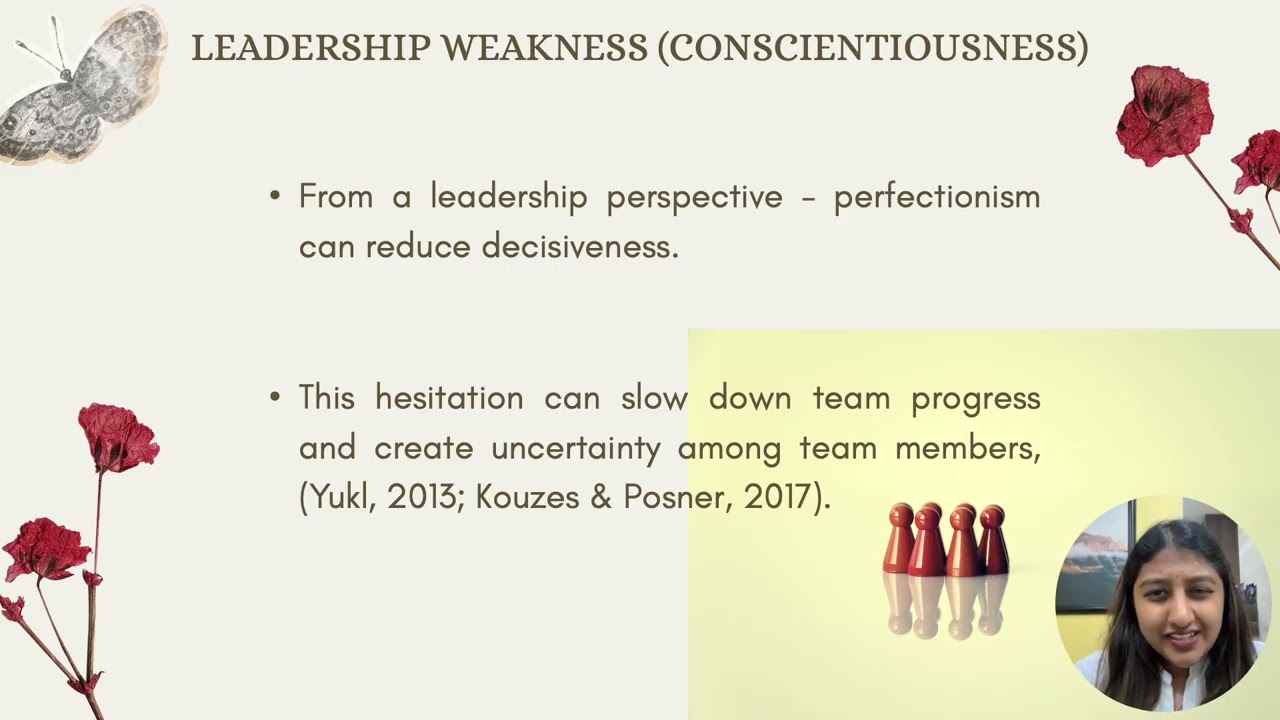 LEADERSHIP WEAKNESS (CONSCIENTIOUSNESS)

• From a leadership perspective – perfectionism can reduce decisiveness.

• This hesitation can slow down team progress and create uncertainty among team members, (Yukl, 2013; Kouzes & Posner, 2017).